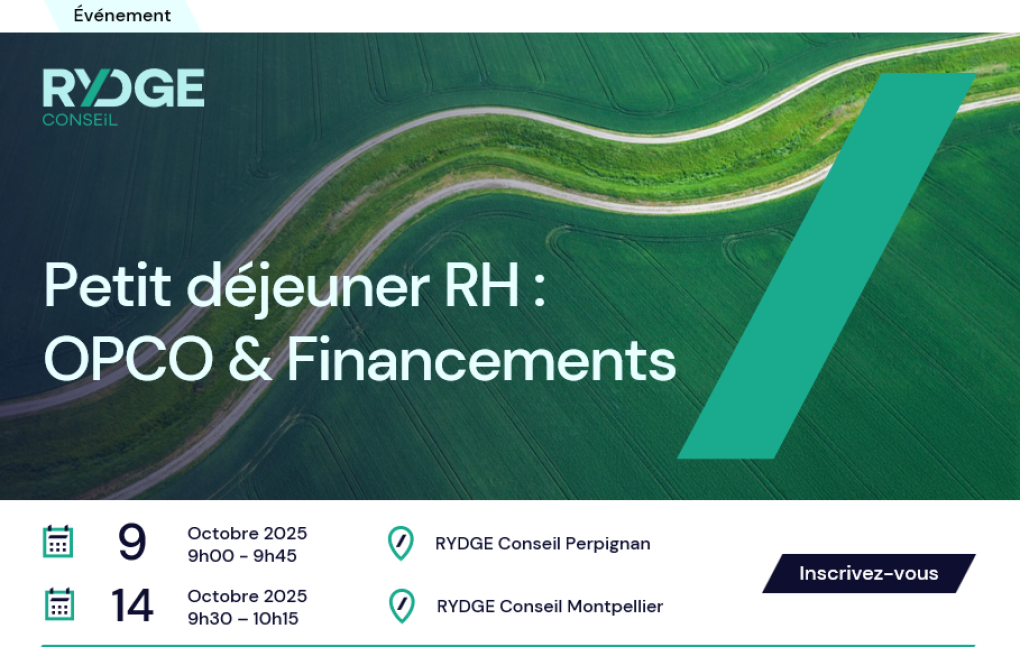 Événement

RYDGE
CONSEIL

Petit déjeuner RH : OPCO & Financements

9 Octobre 2025 9h00 - 9h45

RYDGE Conseil Perpignan

14 Octobre 2025 9h30 – 10h15

RYDGE Conseil Montpellier

Inscrivez-vous